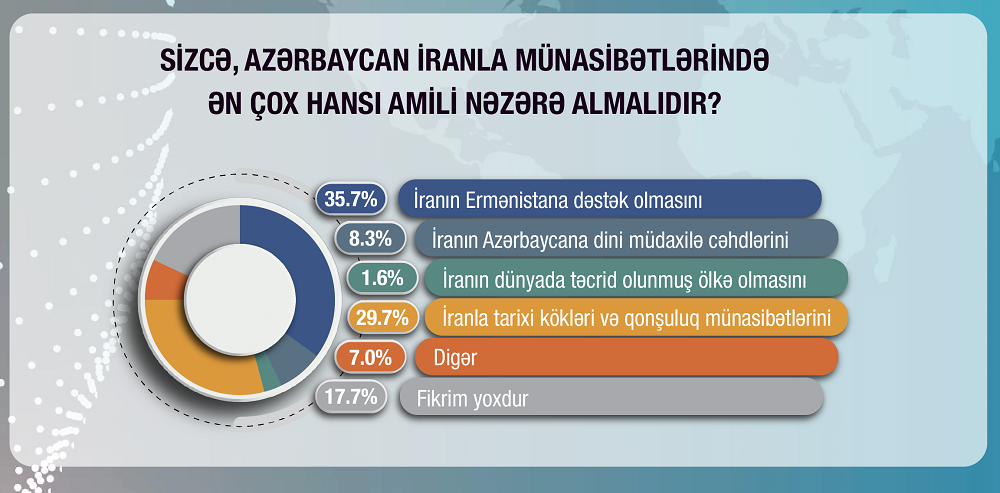 SİZCƏ, AZƏRBAYCAN İRANLA MÜNASİBƏTLƏRİNDƏ ƏN ÇOX HANSI AMİLİ NƏZƏRƏ ALMALIDIR?

35.7% İranın Ermənistana dəstək olmasını

8.3% İranın Azərbaycana dini müdaxilə cəhdlərini

1.6% İranın dünyada təcrid olunmuş ölkə olmasını

29.7% İranla tarixi kökləri və qonşuluq münasibətlərini

7.0% Digər

17.7% Fikrim yoxdur